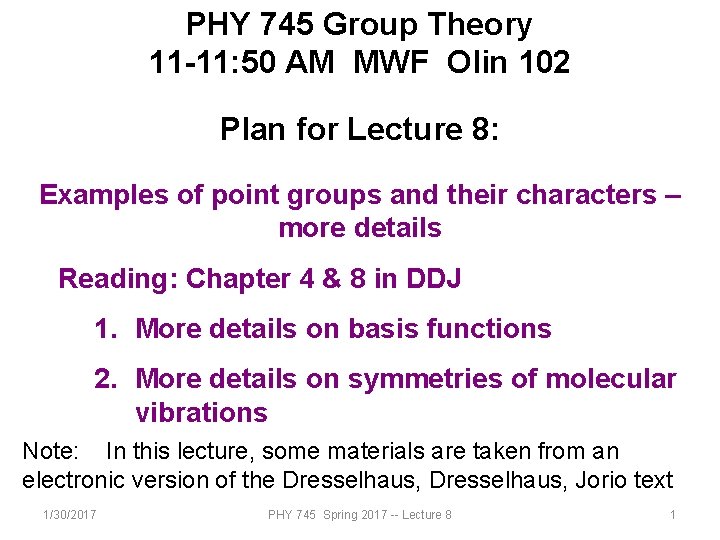 PHY 745 Group Theory
11-11:50 AM MWF Olin 102

Plan for Lecture 8:

Examples of point groups and their characters – more details

Reading: Chapter 4 & 8 in DDJ

1. More details on basis functions

2. More details on symmetries of molecular vibrations

Note: In this lecture, some materials are taken from an electronic version of the Dresselhaus, Dresselhaus, Jorio text

1/30/2017 PHY 745 Spring 2017 -- Lecture 8 1